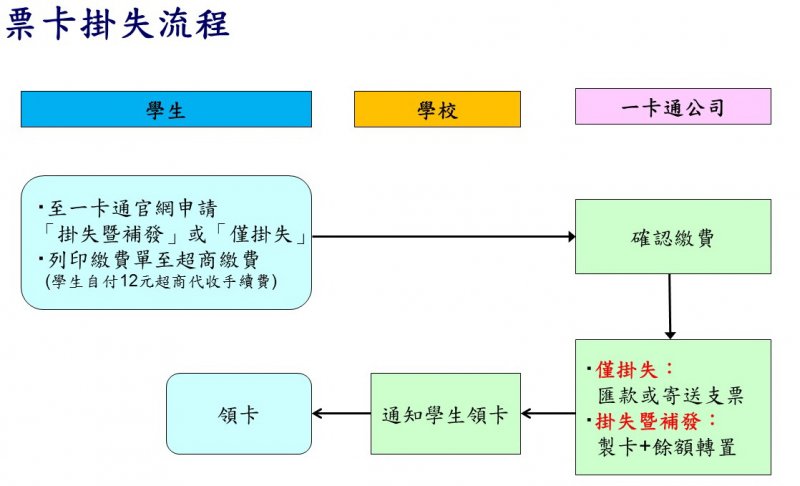 票卡掛失流程

學生

學校

一卡通公司

▪至一卡通官網申請「掛失暨補發」或「僅掛失」
▪列印繳費單至超商繳費
(學生自付12元超商代收手續費)

確認繳費

▪僅掛失：
匯款或寄送支票
▪掛失暨補發：
製卡+餘額轉置

通知學生領卡

領卡